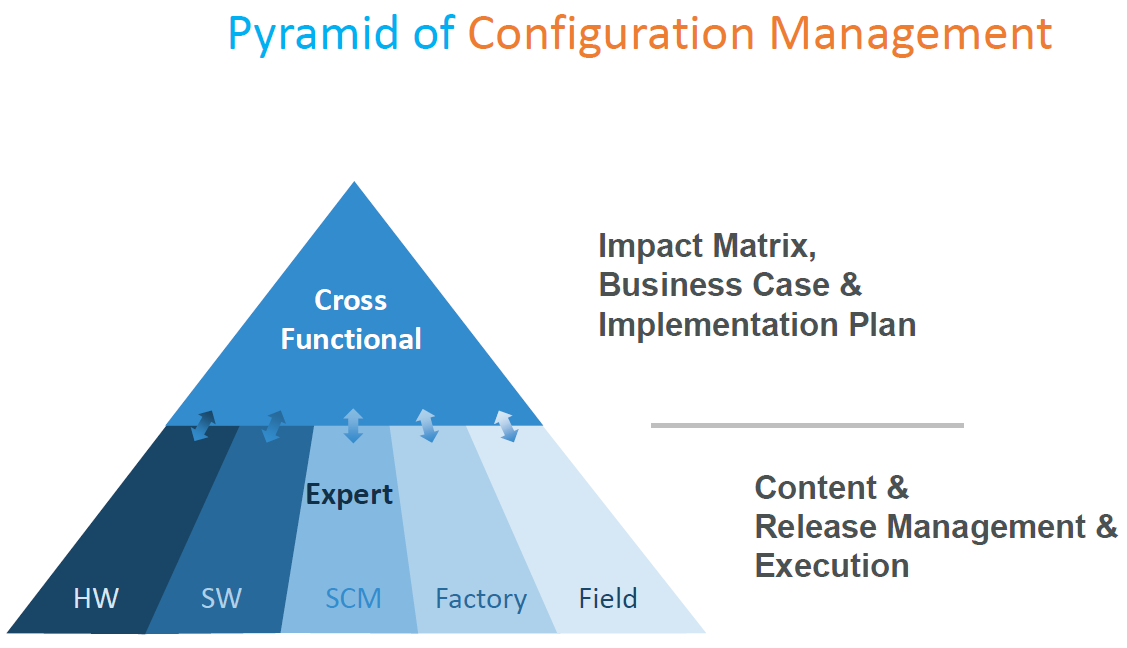 Pyramid of Configuration Management

Cross Functional

Impact Matrix, Business Case & Implementation Plan

Expert

HW

SW

SCM

Factory

Field

Content & Release Management & Execution